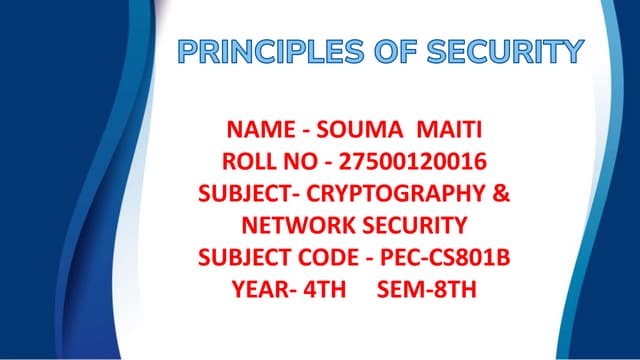 PRINCIPLES OF SECURITY

NAME - SOUMA MAITI
ROLL NO - 27500120016
SUBJECT- CRYPTOGRAPHY & NETWORK SECURITY
SUBJECT CODE - PEC-CS801B
YEAR- 4TH SEM-8TH